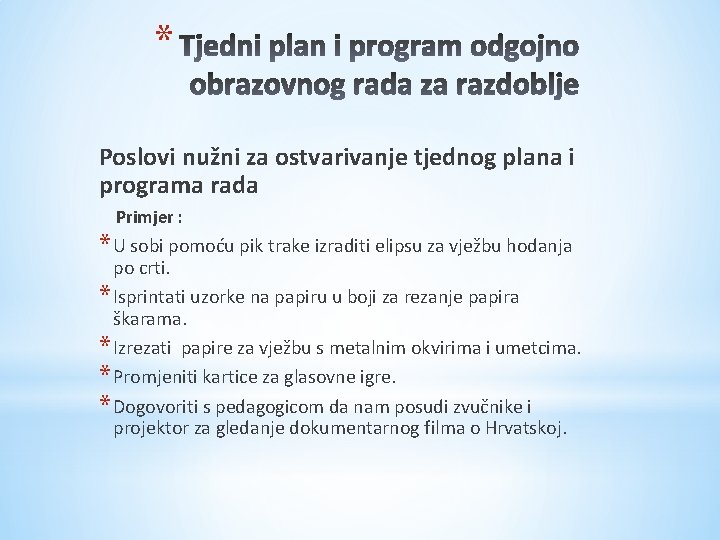 * Tjedni plan i program odgojno obrazovnog rada za razdoblje

Poslovi nužni za ostvarivanje tjednog plana i programa rada

Primjer :

* U sobi pomoću pik trake izraditi elipsu za vježbu hodanja po crti.
* Isprintati uzorke na papiru u boji za rezanje papira škarama.
* Izrezati papire za vježbu s metalnim okvirima i umetcima.
* Promjeniti kartice za glasovne igre.
* Dogovoriti s pedagogicom da nam posudi zvučnike i projektor za gledanje dokumentarnog filma o Hrvatskoj.